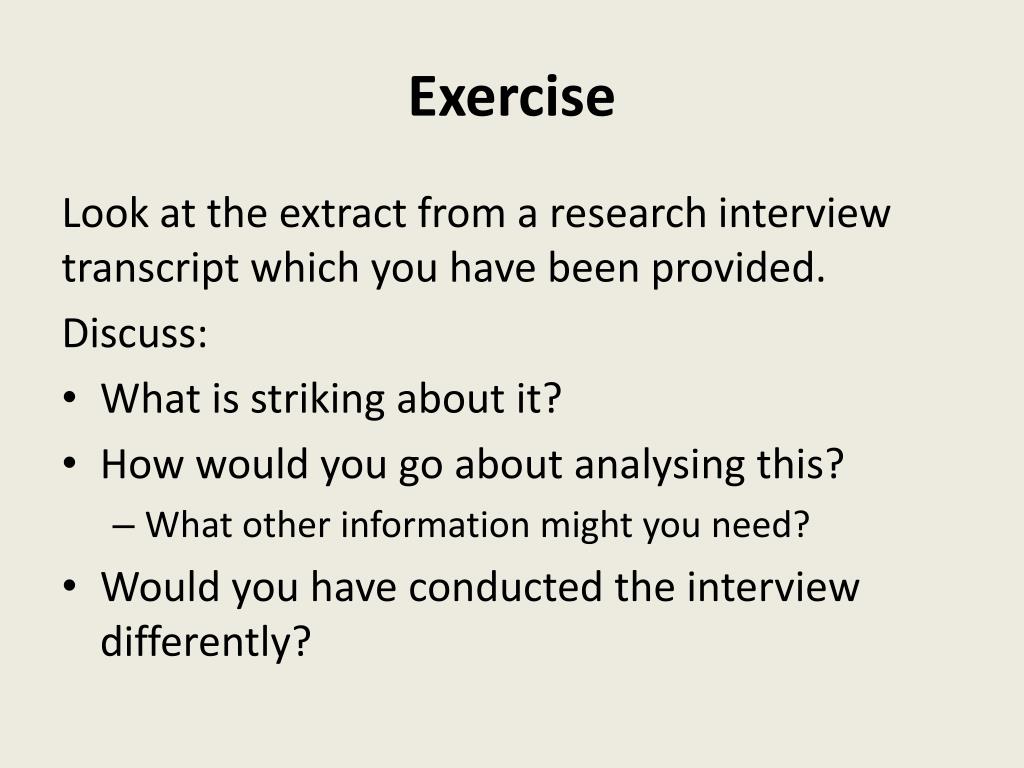 Exercise

Look at the extract from a research interview transcript which you have been provided.

Discuss:

• What is striking about it?
• How would you go about analysing this?
– What other information might you need?
• Would you have conducted the interview differently?